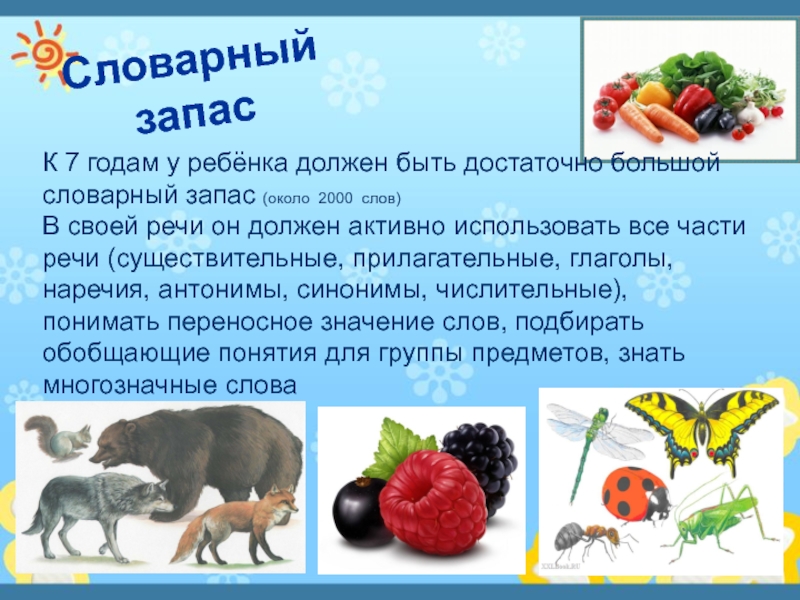 Словарный запас

К 7 годам у ребёнка должен быть достаточно большой словарный запас (около 2000 слов)
В своей речи он должен активно использовать все части речи (существительные, прилагательные, глаголы, наречия, антонимы, синонимы, числительные), понимать переносное значение слов, подбирать обобщающие понятия для группы предметов, знать многозначные слова